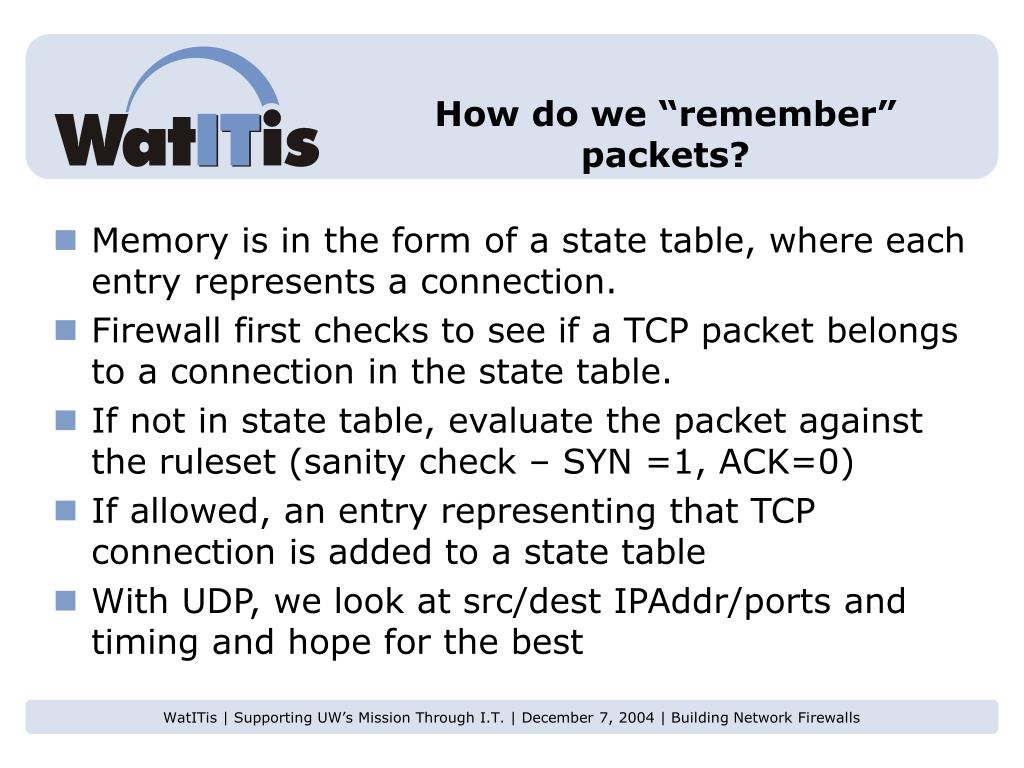 WatITis

How do we “remember” packets?

Memory is in the form of a state table, where each entry represents a connection.

Firewall first checks to see if a TCP packet belongs to a connection in the state table.

If not in state table, evaluate the packet against the ruleset (sanity check – SYN =1, ACK=0)

If allowed, an entry representing that TCP connection is added to a state table

With UDP, we look at src/dest IPAddr/ports and timing and hope for the best

WatITis | Supporting UW’s Mission Through I.T. | December 7, 2004 | Building Network Firewalls